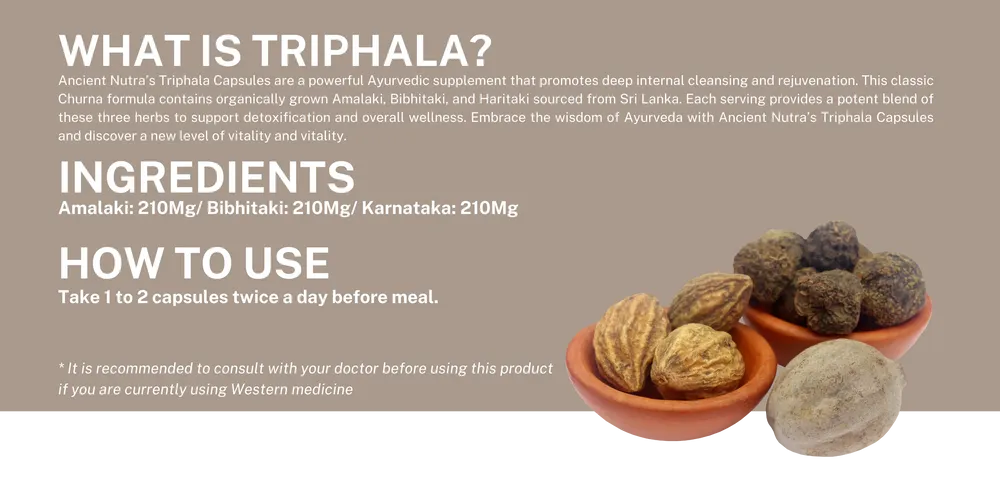 WHAT IS TRIPHALA?

Ancient Nutra's Triphala Capsules are a powerful Ayurvedic supplement that promotes deep internal cleansing and rejuvenation. This classic Churna formula contains organically grown Amalaki, Bibhitaki, and Haritaki sourced from Sri Lanka. Each serving provides a potent blend of these three herbs to support detoxification and overall wellness. Embrace the wisdom of Ayurveda with Ancient Nutra's Triphala Capsules and discover a new level of vitality and vitality.

INGREDIENTS

Amalaki: 210Mg/ Bibhitaki: 210Mg/ Karnataka: 210Mg

HOW TO USE

Take 1 to 2 capsules twice a day before meal.

* It is recommended to consult with your doctor before using this product if you are currently using Western medicine